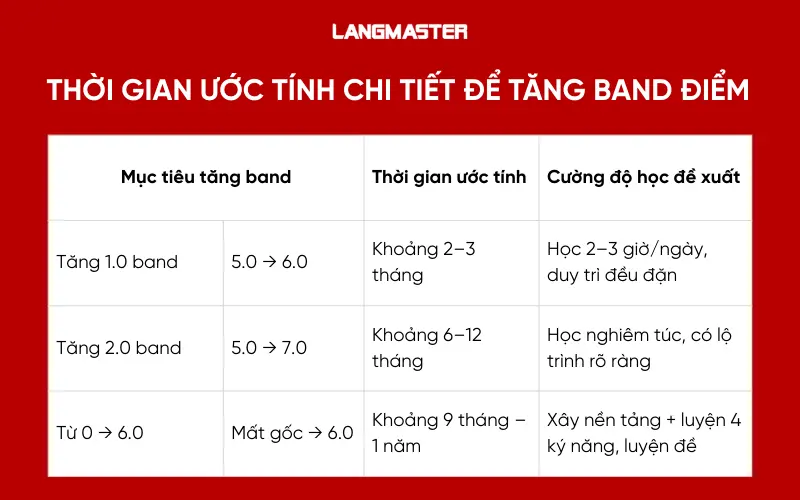 LANGMASTER

THỜI GIAN ƯỚC TÍNH CHI TIẾT ĐỂ TĂNG BAND ĐIỂM

| Mục tiêu tăng band | | Thời gian ước tính | Cường độ học đề xuất |
|---|---|---|---|
| Tăng 1.0 band | 5.0 → 6.0 | Khoảng 2–3 tháng | Học 2–3 giờ/ngày, duy trì đều đặn |
| Tăng 2.0 band | 5.0 → 7.0 | Khoảng 6–12 tháng | Học nghiêm túc, có lộ trình rõ ràng |
| Từ 0 → 6.0 | Mất gốc → 6.0 | Khoảng 9 tháng – 1 năm | Xây nền tảng + luyện 4 kỹ năng, luyện đề |